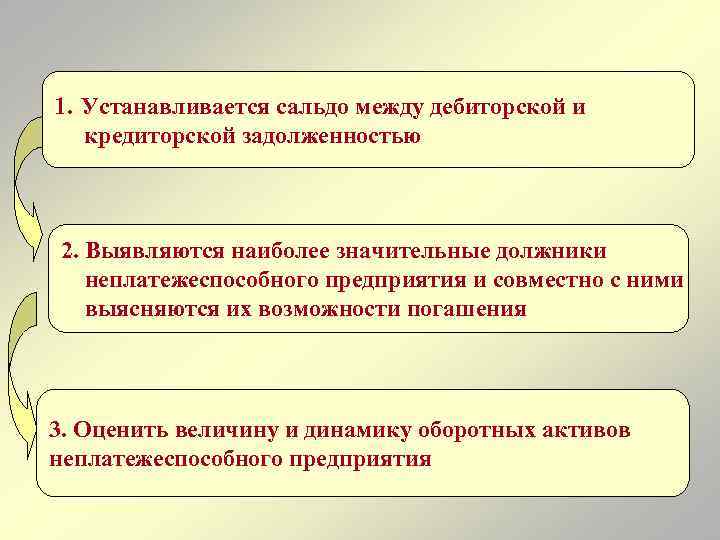 1. Устанавливается сальдо между дебиторской и кредиторской задолженностью

2. Выявляются наиболее значительные должники неплатежеспособного предприятия и совместно с ними выясняются их возможности погашения

3. Оценить величину и динамику оборотных активов неплатежеспособного предприятия